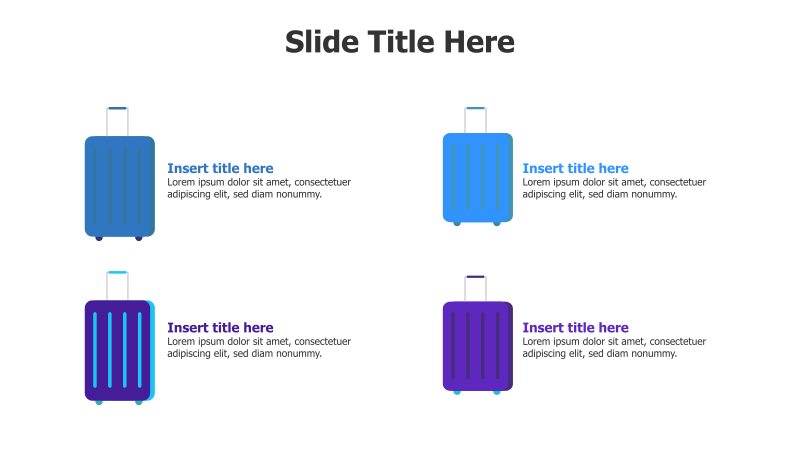 Slide Title Here

Insert title here
Lorem ipsum dolor sit amet, consectetuer adipiscing elit, sed diam nonummy.

Insert title here
Lorem ipsum dolor sit amet, consectetuer adipiscing elit, sed diam nonummy.

Insert title here
Lorem ipsum dolor sit amet, consectetuer adipiscing elit, sed diam nonummy.

Insert title here
Lorem ipsum dolor sit amet, consectetuer adipiscing elit, sed diam nonummy.